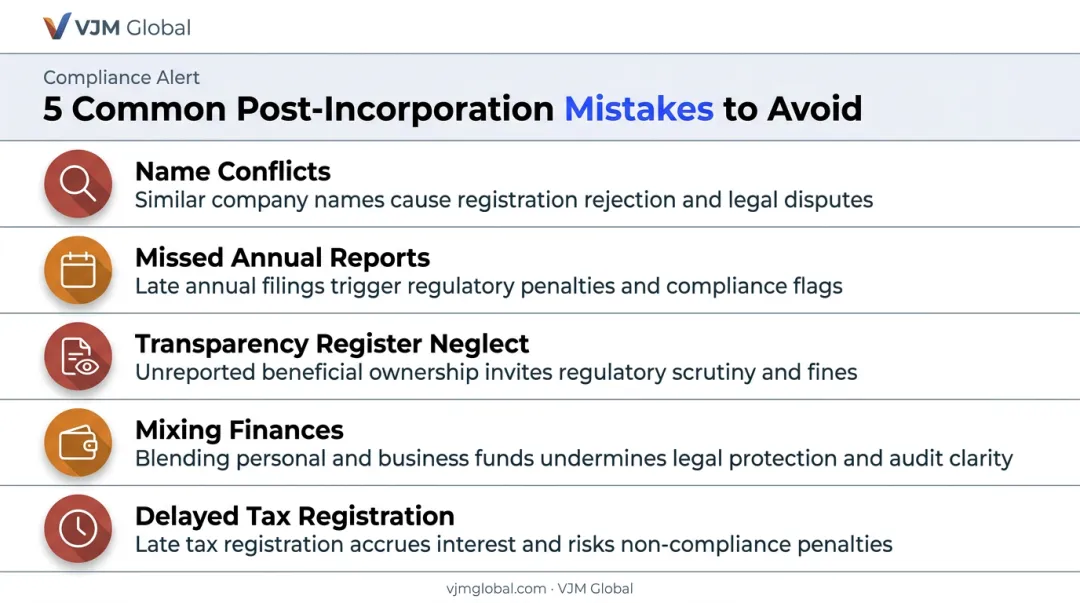 VJM Global

Compliance Alert

5 Common Post-Incorporation Mistakes to Avoid

Name Conflicts
Similar company names cause registration rejection and legal disputes

Missed Annual Reports
Late annual filings trigger regulatory penalties and compliance flags

Transparency Register Neglect
Unreported beneficial ownership invites regulatory scrutiny and fines

Mixing Finances
Blending personal and business funds undermines legal protection and audit clarity

Delayed Tax Registration
Late tax registration accrues interest and risks non-compliance penalties

vjmglobal.com · VJM Global